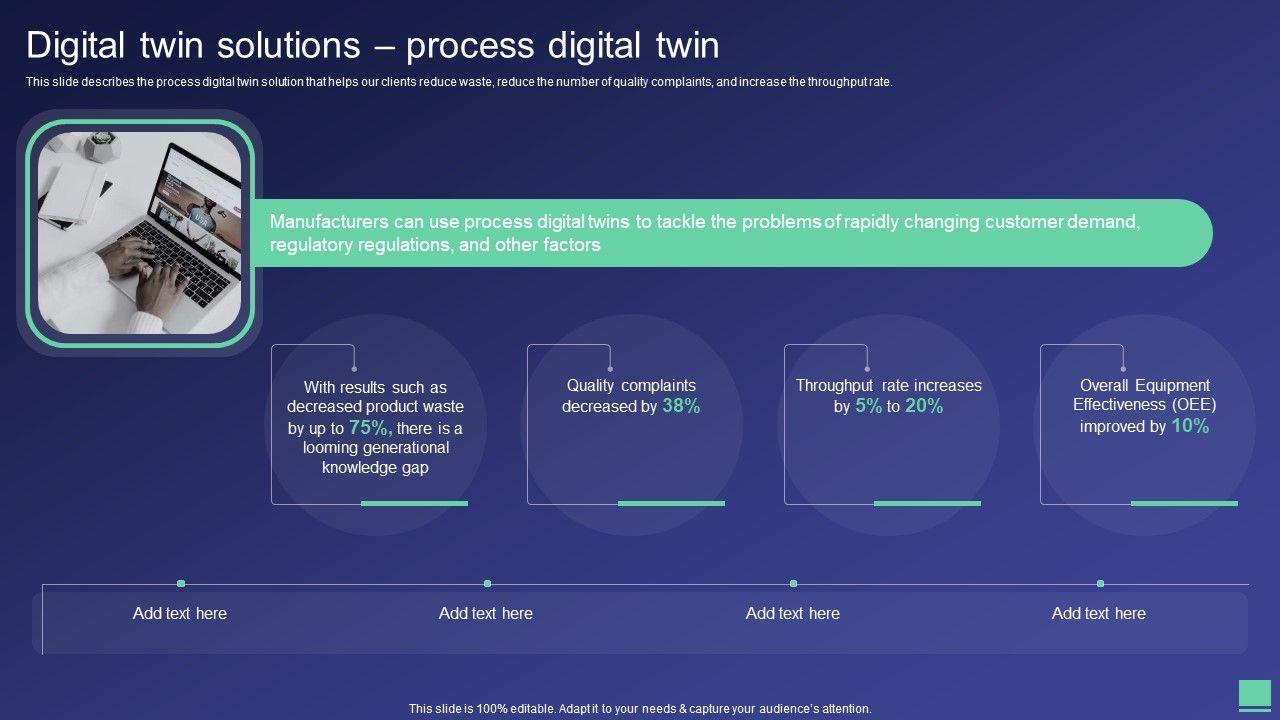 Digital twin solutions – process digital twin

This slide describes the process digital twin solution that helps our clients reduce waste, reduce the number of quality complaints, and increase the throughput rate.

Manufacturers can use process digital twins to tackle the problems of rapidly changing customer demand, regulatory regulations, and other factors

With results such as decreased product waste by up to 75%, there is a looming generational knowledge gap

Quality complaints decreased by 38%

Throughput rate increases by 5% to 20%

Overall Equipment Effectiveness (OEE) improved by 10%

Add text here

Add text here

Add text here

Add text here

This slide is 100% editable. Adapt it to your needs & capture your audience's attention.